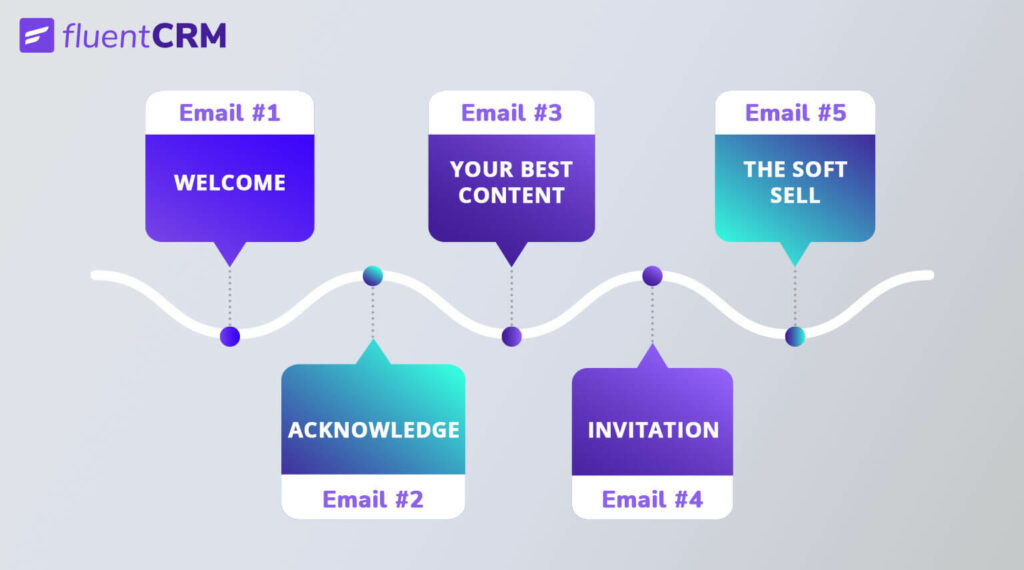 fluentCRM

Email #1
WELCOME

ACKNOWLEDGE
Email #2

Email #3
YOUR BEST CONTENT

INVITATION
Email #4

Email #5
THE SOFT SELL